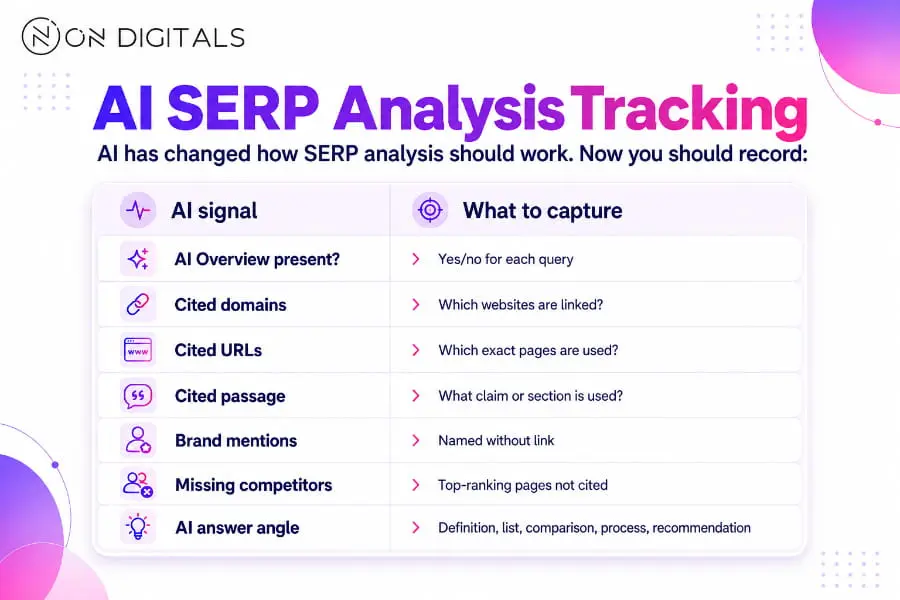 ON DIGITALS

AI SERP Analysis Tracking

AI has changed how SERP analysis should work. Now you should record:

| AI signal | What to capture |
|---|---|
| AI Overview present? | Yes/no for each query |
| Cited domains | Which websites are linked? |
| Cited URLs | Which exact pages are used? |
| Cited passage | What claim or section is used? |
| Brand mentions | Named without link |
| Missing competitors | Top-ranking pages not cited |
| AI answer angle | Definition, list, comparison, process, recommendation |